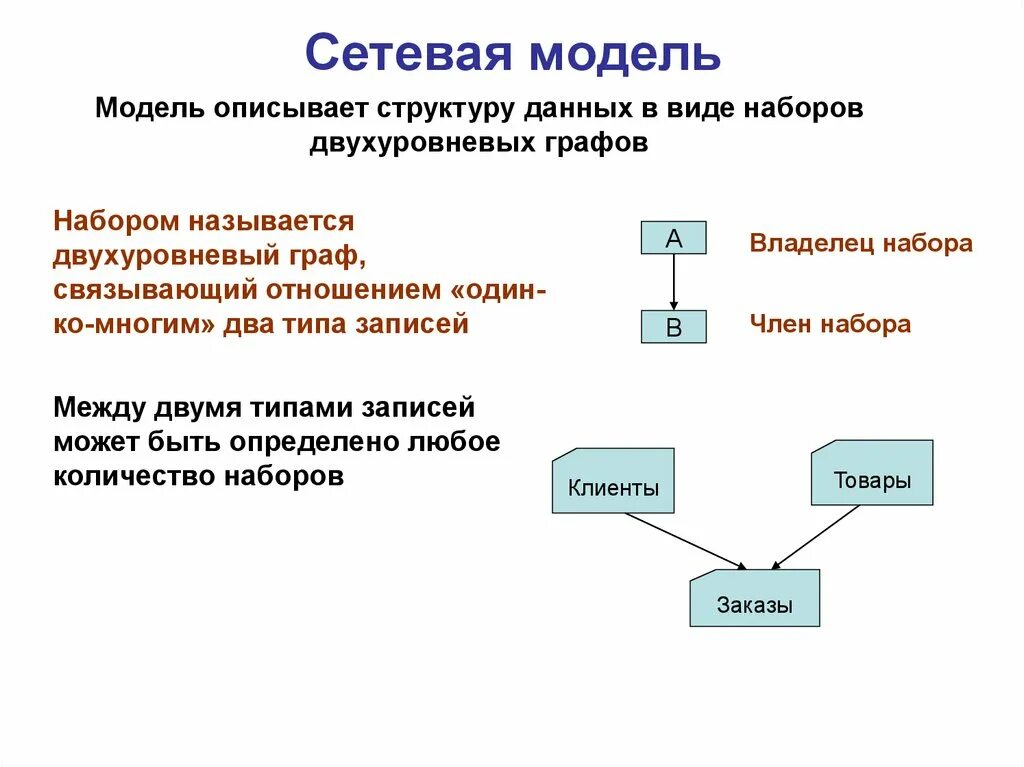 Сетевая модель

Модель описывает структуру данных в виде наборов двухуровневых графов

Набором называется двухуровневый граф, связывающий отношением «один-ко-многим» два типа записей

A

Владелец набора

B

Член набора

Между двумя типами записей может быть определено любое количество наборов

Клиенты

Товары

Заказы